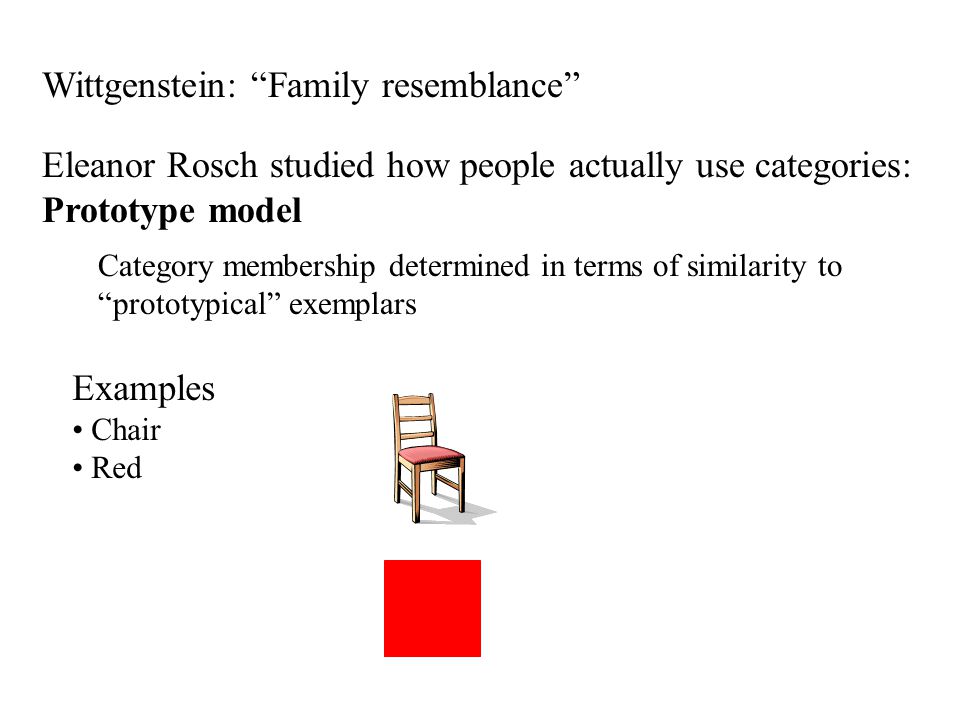 Wittgenstein: “Family resemblance”

Eleanor Rosch studied how people actually use categories:
**Prototype model**

Category membership determined in terms of similarity to “prototypical” exemplars

Examples
• Chair
• Red